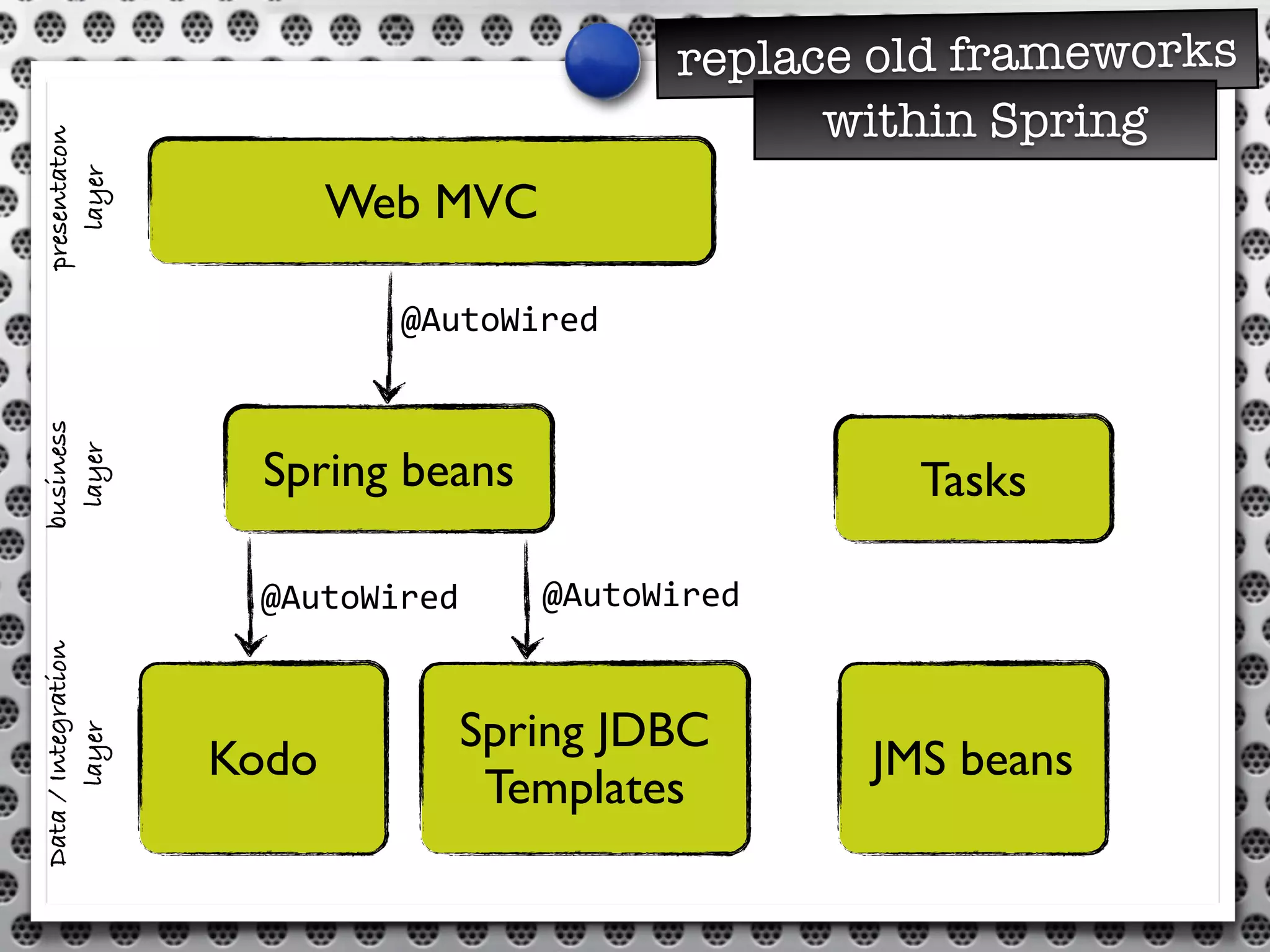 replace old frameworks within Spring

presentaton layer

Web MVC

@AutoWired

business layer

Spring beans

Tasks

@AutoWired

@AutoWired

Data / Integration layer

Kodo

Spring JDBC Templates

JMS beans